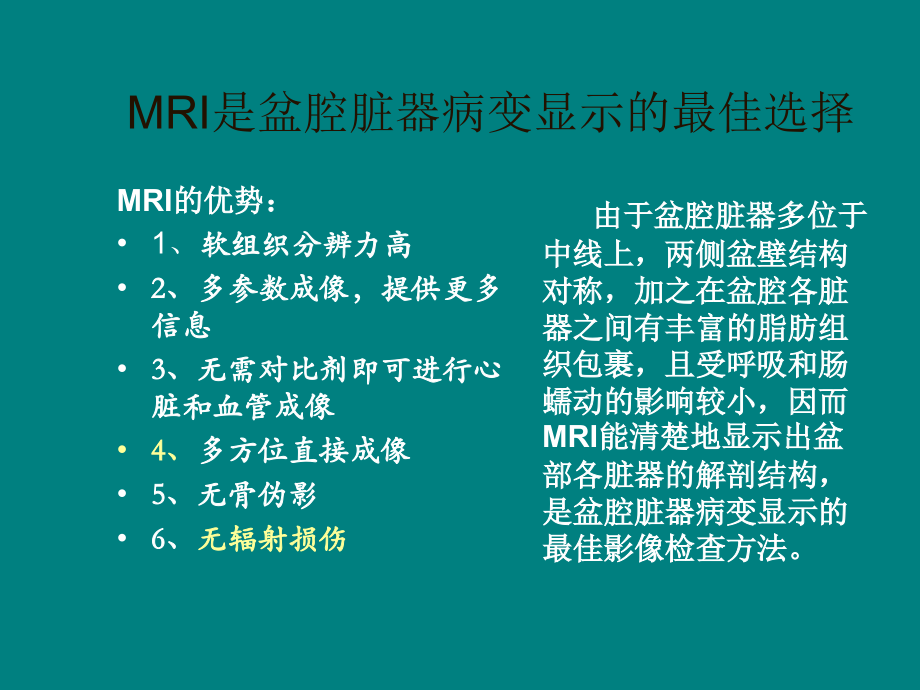 MRI是盆腔脏器病变显示的最佳选择

MRI的优势：
• 1、软组织分辨力高
• 2、多参数成像，提供更多信息
• 3、无需对比剂即可进行心脏和血管成像
• 4、多方位直接成像
• 5、无骨伪影
• 6、无辐射损伤

由于盆腔脏器多位于中线上，两侧盆壁结构对称，加之在盆腔各脏器之间有丰富的脂肪组织包裹，且受呼吸和肠蠕动的影响较小，因而MRI能清楚地显示出盆部各脏器的解剖结构，是盆腔脏器病变显示的最佳影像检查方法。